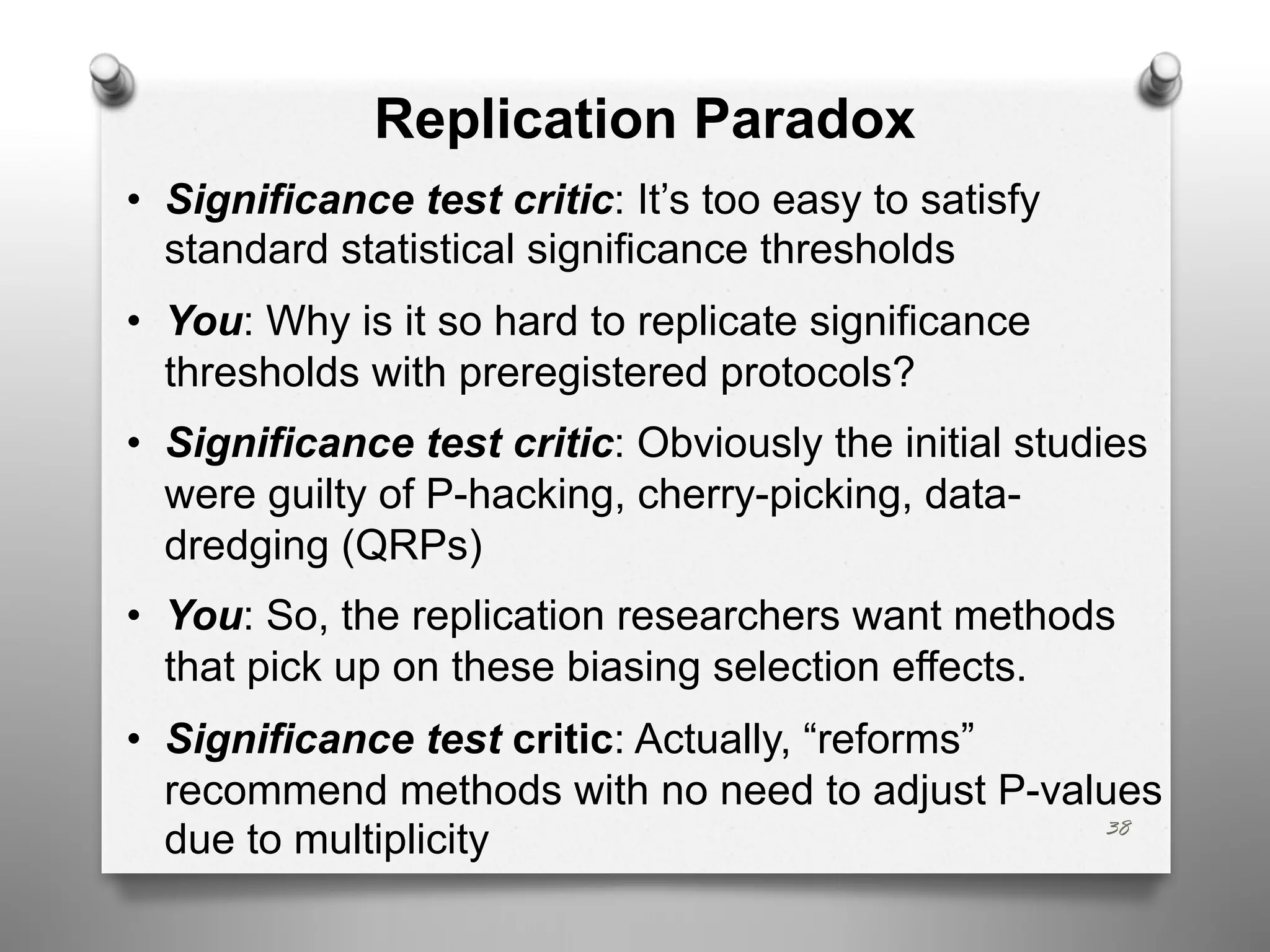 Replication Paradox

• Significance test critic: It’s too easy to satisfy standard statistical significance thresholds

• You: Why is it so hard to replicate significance thresholds with preregistered protocols?

• Significance test critic: Obviously the initial studies were guilty of P-hacking, cherry-picking, data-dredging (QRPs)

• You: So, the replication researchers want methods that pick up on these biasing selection effects.

• Significance test critic: Actually, “reforms” recommend methods with no need to adjust P-values due to multiplicity

38